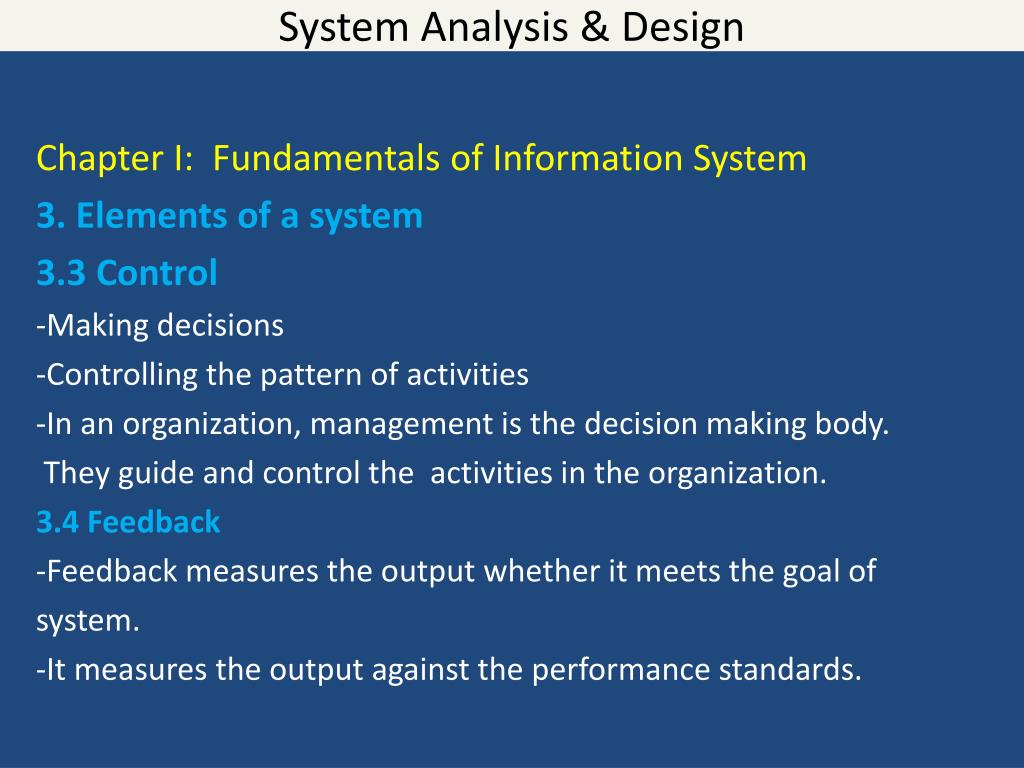 System Analysis & Design

Chapter I: Fundamentals of Information System

3. Elements of a system

3.3 Control

-Making decisions

-Controlling the pattern of activities

-In an organization, management is the decision making body. They guide and control the activities in the organization.

3.4 Feedback

-Feedback measures the output whether it meets the goal of system.

-It measures the output against the performance standards.